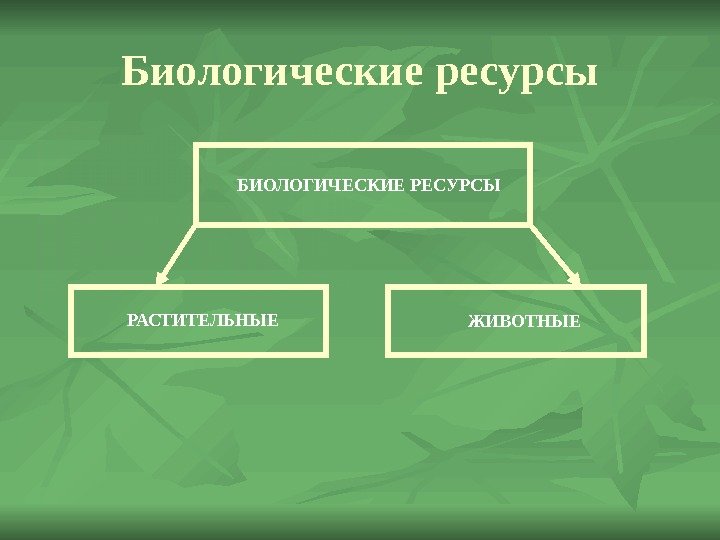 Биологические ресурсы

БИОЛОГИЧЕСКИЕ РЕСУРСЫ

РАСТИТЕЛЬНЫЕ

ЖИВОТНЫЕ